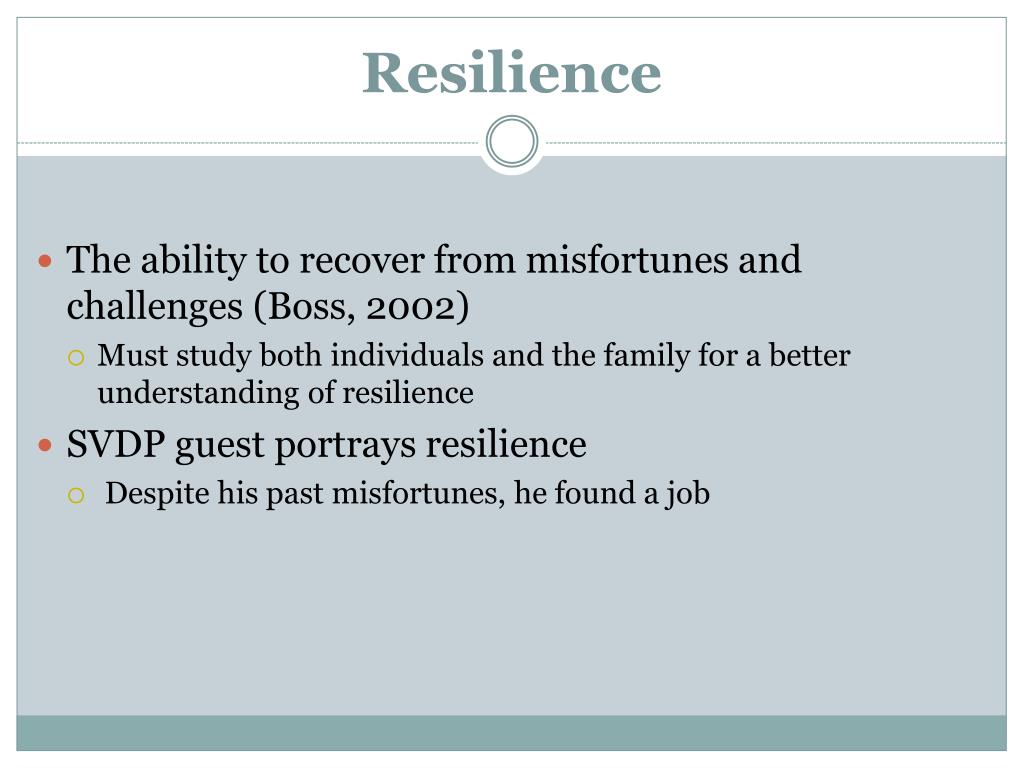 Resilience

The ability to recover from misfortunes and challenges (Boss, 2002)

Must study both individuals and the family for a better understanding of resilience

SVDP guest portrays resilience

Despite his past misfortunes, he found a job